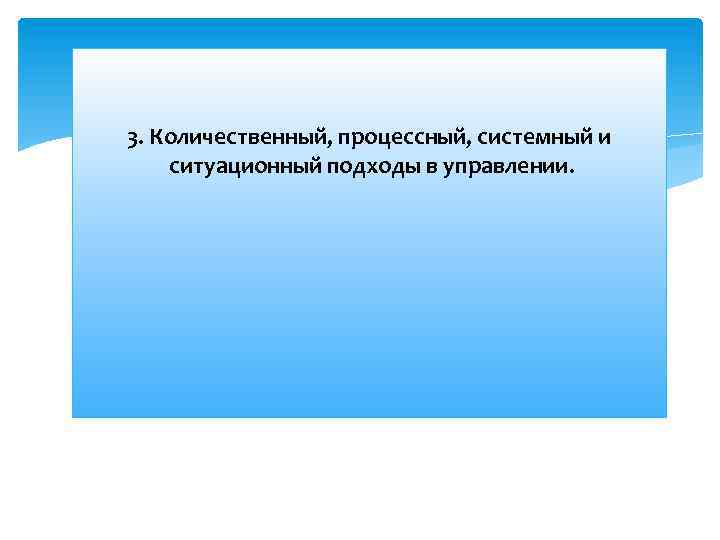 3. Количественный, процессный, системный и ситуационный подходы в управлении.